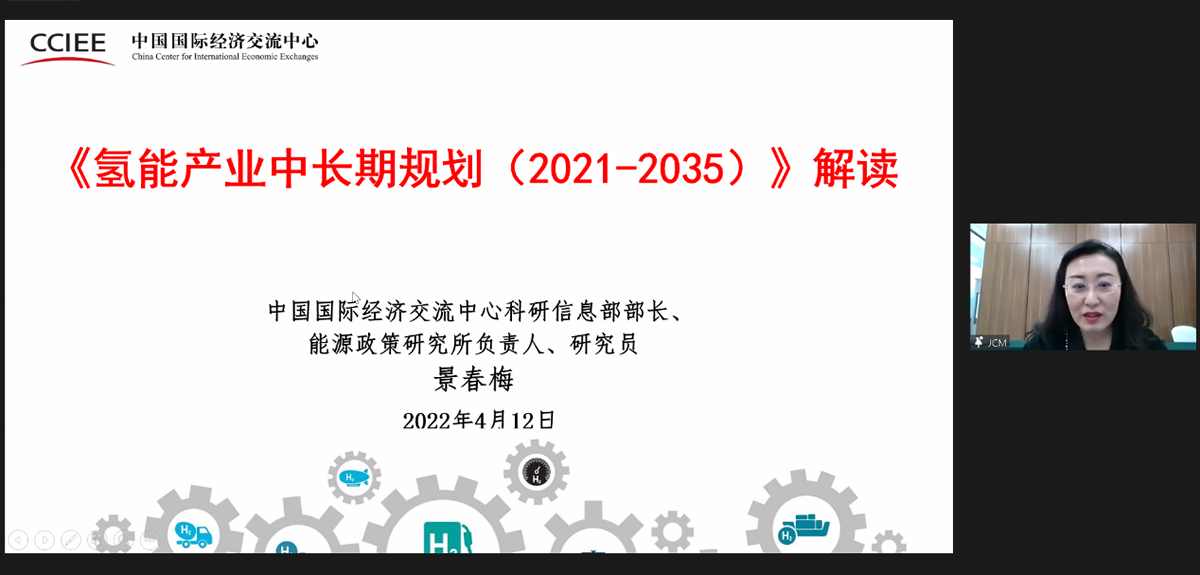 CCIEE 中国国际经济交流中心
China Center for International Economic Exchanges

《氢能产业中长期规划（2021-2035）》解读

中国国际经济交流中心科研信息部部长、
能源政策研究所负责人、研究员
景春梅
2022年4月12日

$H_2$
$H_2$
$H_2$
$H_2$
$H_2$
$H_2$

JCM